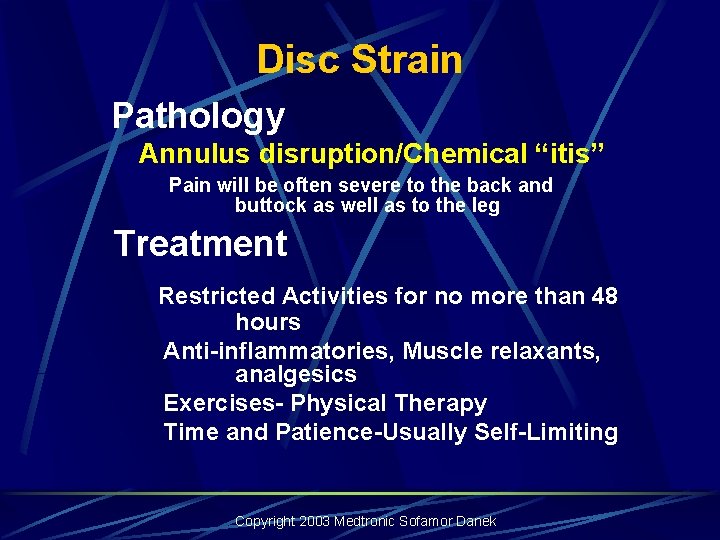 Disc Strain

Pathology

Annulus disruption/Chemical “itis”

Pain will be often severe to the back and buttock as well as to the leg

Treatment

Restricted Activities for no more than 48 hours

Anti-inflammatories, Muscle relaxants, analgesics

Exercises- Physical Therapy

Time and Patience-Usually Self-Limiting

Copyright 2003 Medtronic Sofamor Danek